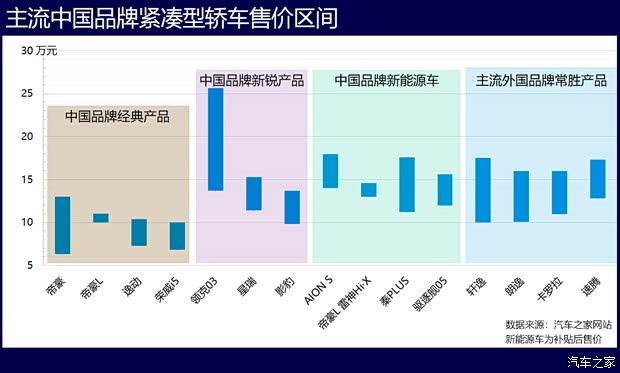 主流中国品牌紧凑型轿车售价区间

30 万元
25
20
15
10
5

中国品牌经典产品
中国品牌新锐产品
中国品牌新能源车
主流外国品牌常胜产品

帝豪
帝豪L
逸动
荣威i5
领克03
星瑞
影豹
AION S
帝豪L 雷神Hi·X
秦PLUS
驱逐舰05
轩逸
朗逸
卡罗拉
速腾

数据来源：汽车之家网站
新能源车为补贴后售价

汽车之家